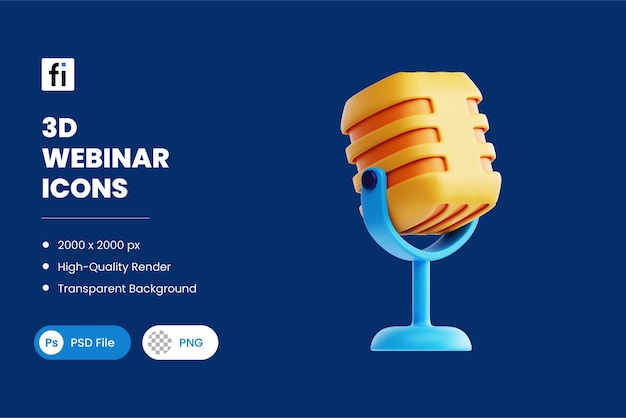 fi

3D
WEBINAR
ICONS

- 2000 x 2000 px
- High-Quality Render
- Transparent Background

Ps PSD File

PNG